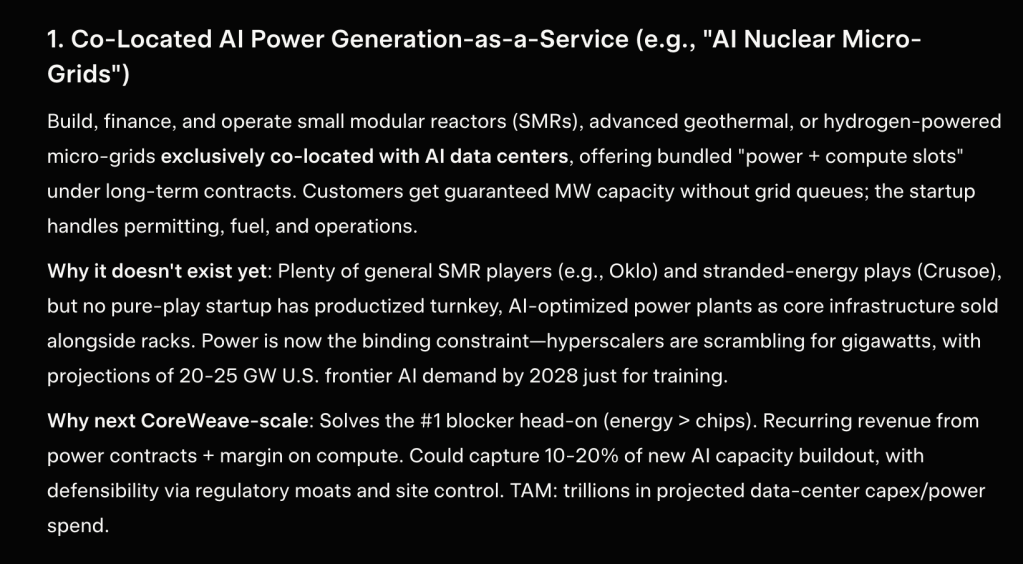 1. Co-Located AI Power Generation-as-a-Service (e.g., "AI Nuclear Micro-Grids")

Build, finance, and operate small modular reactors (SMRs), advanced geothermal, or hydrogen-powered micro-grids exclusively co-located with AI data centers, offering bundled "power + compute slots" under long-term contracts. Customers get guaranteed MW capacity without grid queues; the startup handles permitting, fuel, and operations.

Why it doesn't exist yet: Plenty of general SMR players (e.g., Oklo) and stranded-energy plays (Crusoe), but no pure-play startup has productized turnkey, AI-optimized power plants as core infrastructure sold alongside racks. Power is now the binding constraint—hyperscalers are scrambling for gigawatts, with projections of 20-25 GW U.S. frontier AI demand by 2028 just for training.

Why next CoreWeave-scale: Solves the #1 blocker head-on (energy > chips). Recurring revenue from power contracts + margin on compute. Could capture 10-20% of new AI capacity buildout, with defensibility via regulatory moats and site control. TAM: trillions in projected data-center capex/power spend.